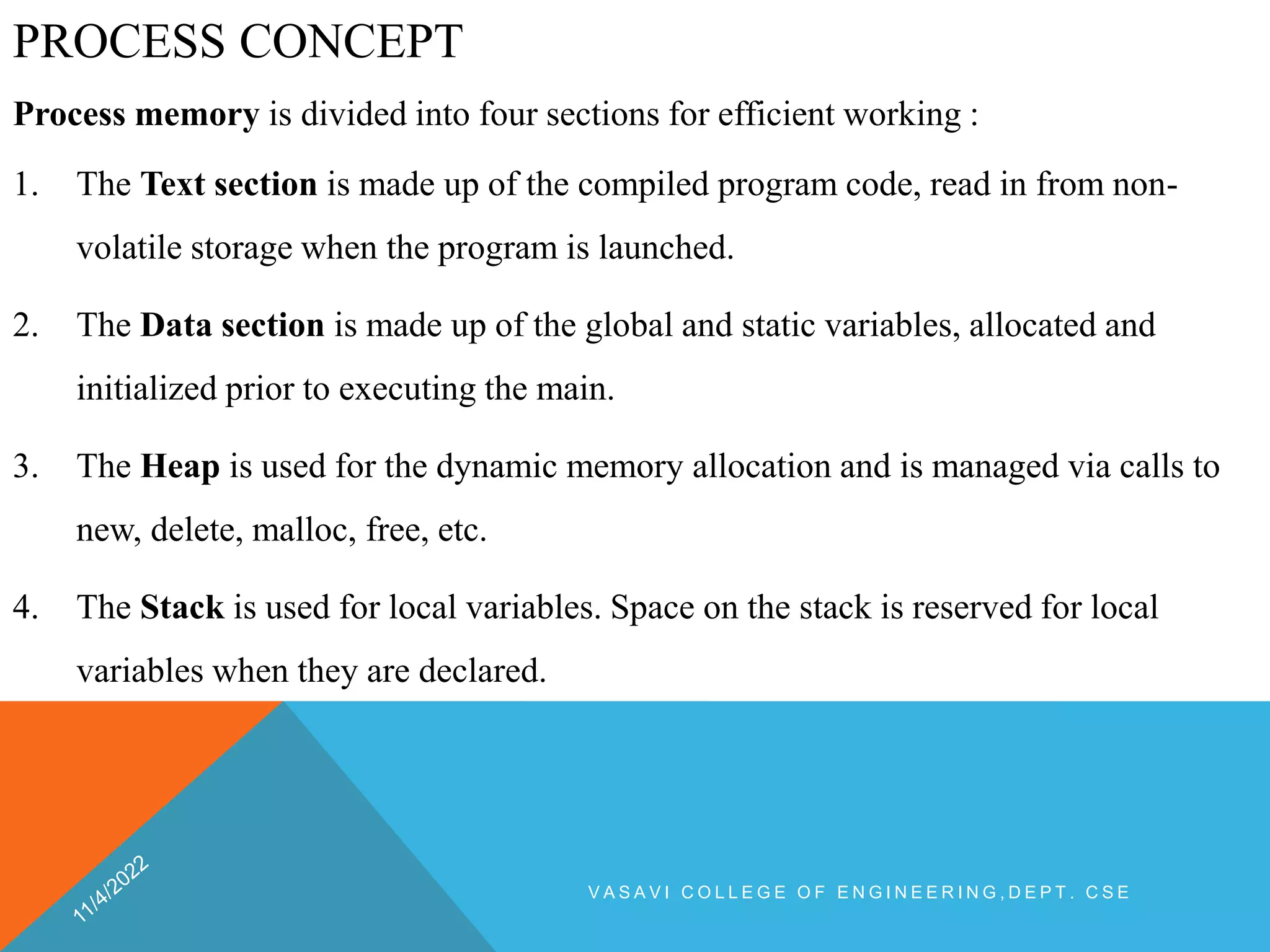 PROCESS CONCEPT

Process memory is divided into four sections for efficient working :

1. The Text section is made up of the compiled program code, read in from non-volatile storage when the program is launched.

2. The Data section is made up of the global and static variables, allocated and initialized prior to executing the main.

3. The Heap is used for the dynamic memory allocation and is managed via calls to new, delete, malloc, free, etc.

4. The Stack is used for local variables. Space on the stack is reserved for local variables when they are declared.

11/4/2022

VASAVI COLLEGE OF ENGINEERING,DEPT. CSE